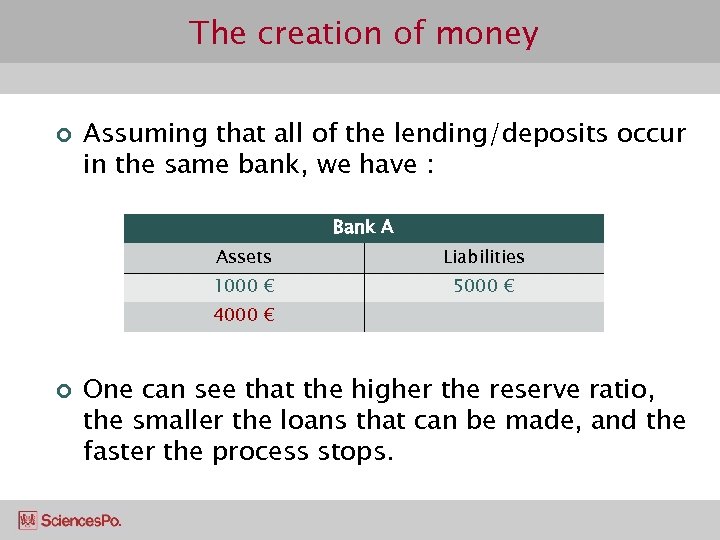 The creation of money

Assuming that all of the lending/deposits occur in the same bank, we have :

| Bank A | |
|---|---|
| Assets | Liabilities |
| 1000 € | 5000 € |
| 4000 € | |

One can see that the higher the reserve ratio, the smaller the loans that can be made, and the faster the process stops.

SciencesPo.